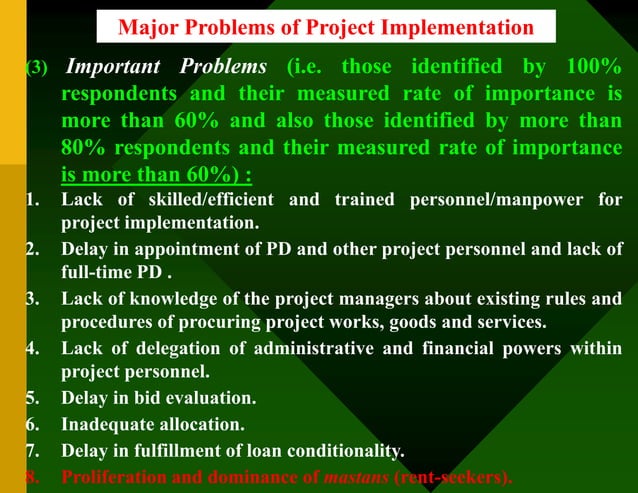 Major Problems of Project Implementation

(3) Important Problems (i.e. those identified by 100% respondents and their measured rate of importance is more than 60% and also those identified by more than 80% respondents and their measured rate of importance is more than 60%) :

1. Lack of skilled/efficient and trained personnel/manpower for project implementation.
2. Delay in appointment of PD and other project personnel and lack of full-time PD .
3. Lack of knowledge of the project managers about existing rules and procedures of procuring project works, goods and services.
4. Lack of delegation of administrative and financial powers within project personnel.
5. Delay in bid evaluation.
6. Inadequate allocation.
7. Delay in fulfillment of loan conditionality.
8. Proliferation and dominance of mastans (rent-seekers).